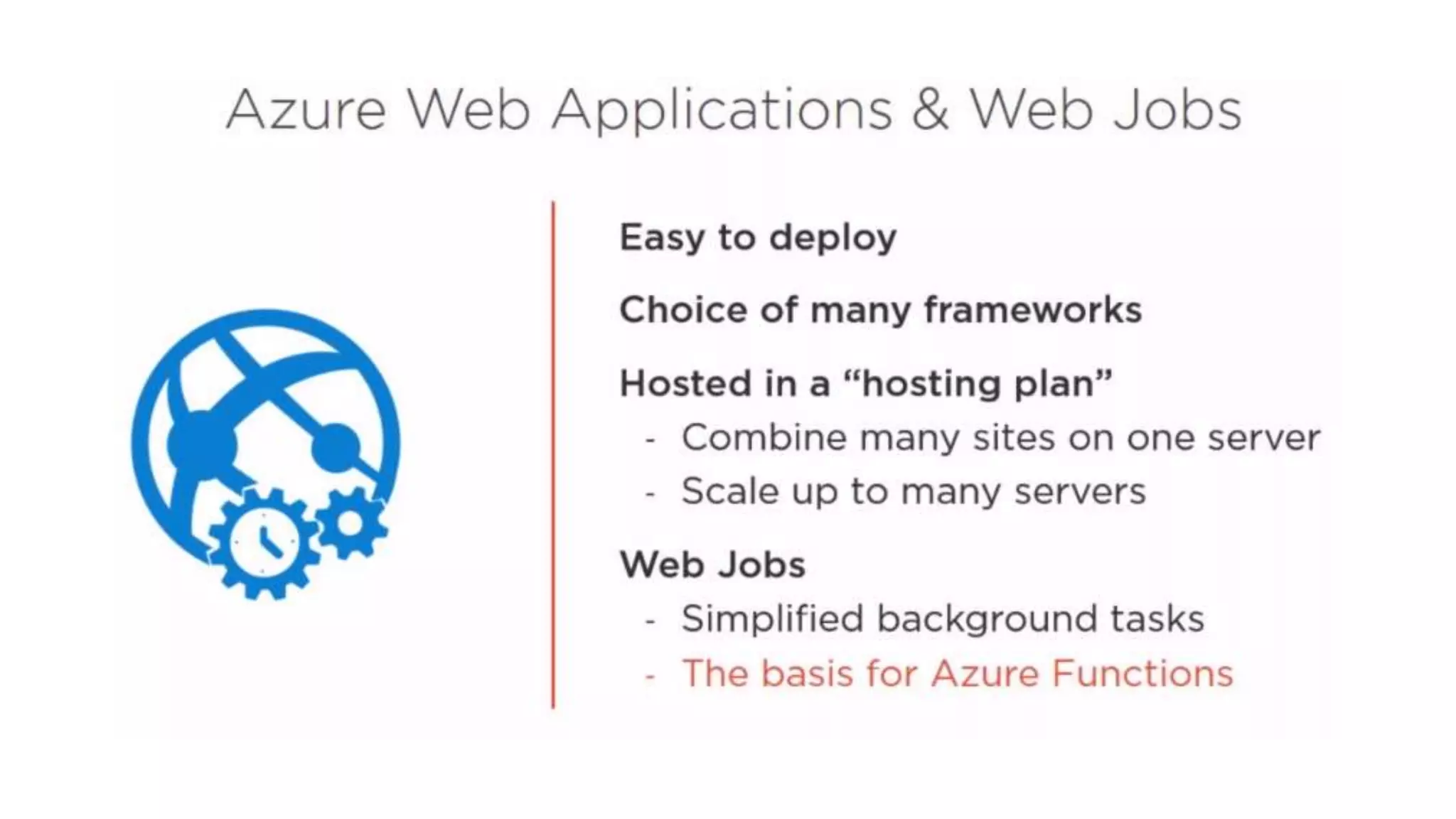 Azure Web Applications & Web Jobs

Easy to deploy

Choice of many frameworks

Hosted in a “hosting plan”
- Combine many sites on one server
- Scale up to many servers

Web Jobs
- Simplified background tasks
- The basis for Azure Functions